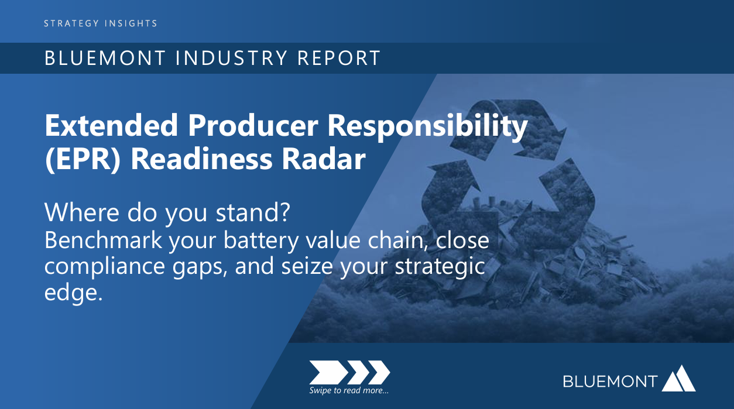 STRATEGY INSIGHTS

BLUEMONT INDUSTRY REPORT

Extended Producer Responsibility (EPR) Readiness Radar

Where do you stand?
Benchmark your battery value chain, close compliance gaps, and seize your strategic edge.

Swipe to read more...

BLUEMONT